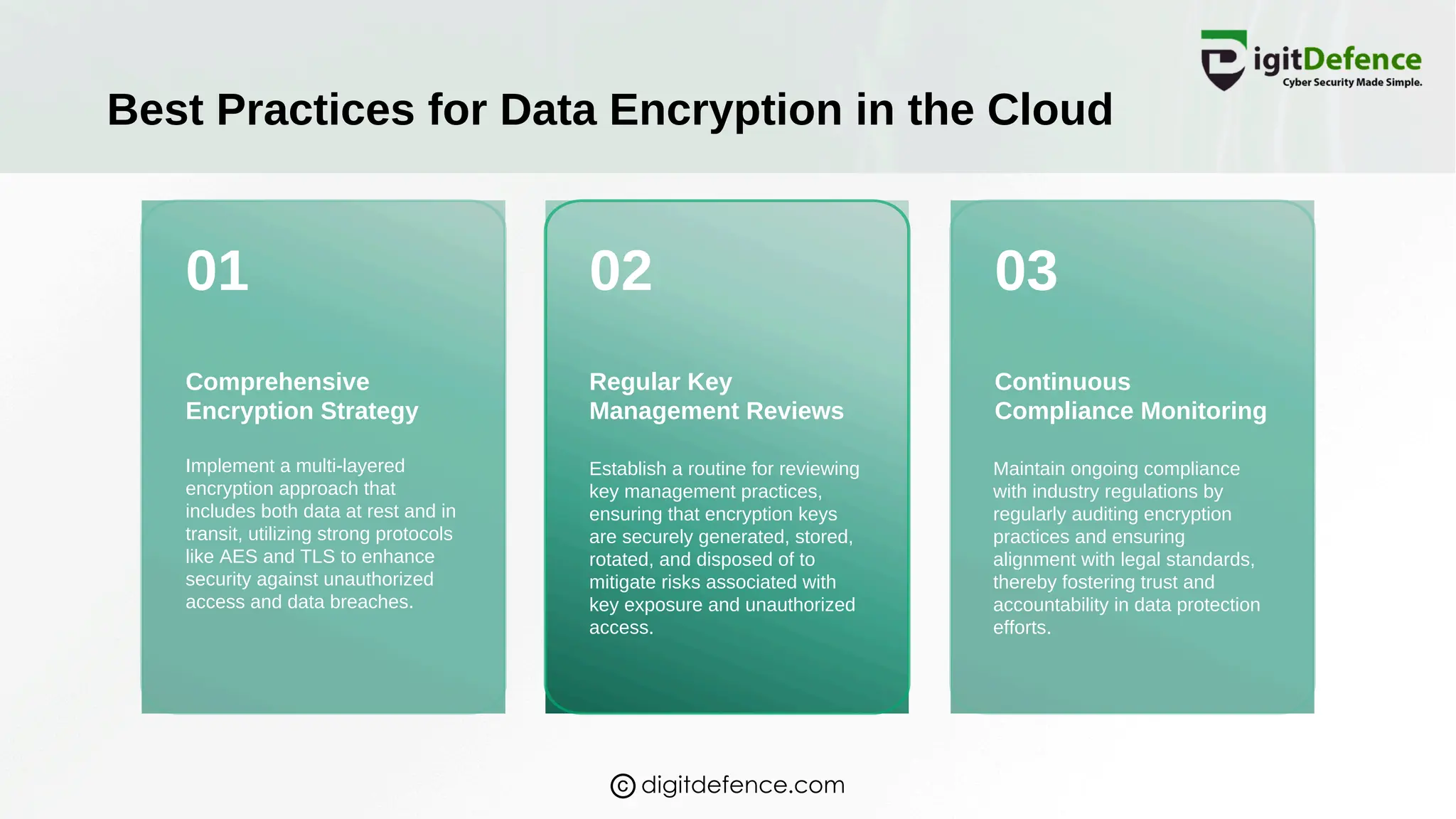 DigitDefence
Cyber Security Made Simple.

Best Practices for Data Encryption in the Cloud

01

Comprehensive Encryption Strategy

Implement a multi-layered encryption approach that includes both data at rest and in transit, utilizing strong protocols like AES and TLS to enhance security against unauthorized access and data breaches.

02

Regular Key Management Reviews

Establish a routine for reviewing key management practices, ensuring that encryption keys are securely generated, stored, rotated, and disposed of to mitigate risks associated with key exposure and unauthorized access.

03

Continuous Compliance Monitoring

Maintain ongoing compliance with industry regulations by regularly auditing encryption practices and ensuring alignment with legal standards, thereby fostering trust and accountability in data protection efforts.

© digitdefence.com